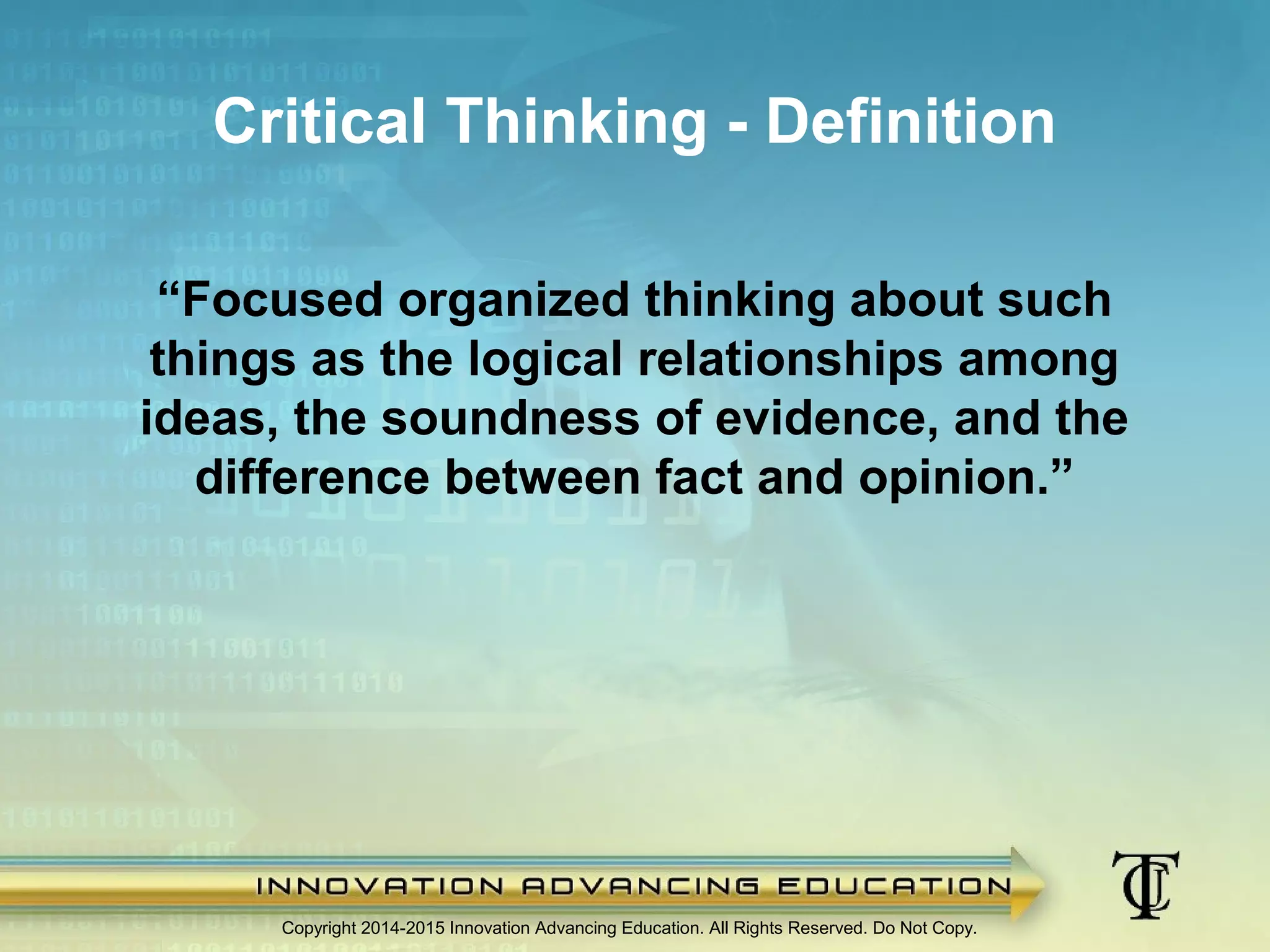 Critical Thinking - Definition

“Focused organized thinking about such things as the logical relationships among ideas, the soundness of evidence, and the difference between fact and opinion.”

INNOVATION ADVANCING EDUCATION

TC

Copyright 2014-2015 Innovation Advancing Education. All Rights Reserved. Do Not Copy.